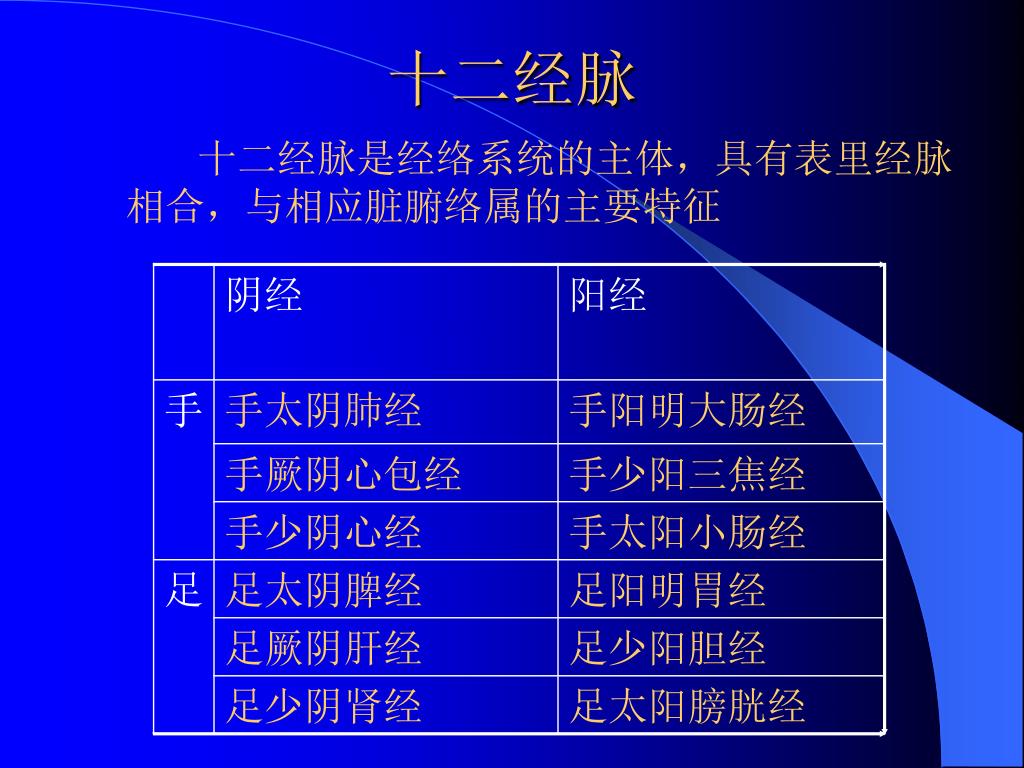 十二经脉

十二经脉是经络系统的主体，具有表里经脉相合，与相应脏腑络属的主要特征

|  | 阴经 | 阳经 |
|---|---|---|
| 手 | 手太阴肺经 | 手阳明大肠经 |
|  | 手厥阴心包经 | 手少阳三焦经 |
|  | 手少阴心经 | 手太阳小肠经 |
| 足 | 足太阴脾经 | 足阳明胃经 |
|  | 足厥阴肝经 | 足少阳胆经 |
|  | 足少阴肾经 | 足太阳膀胱经 |